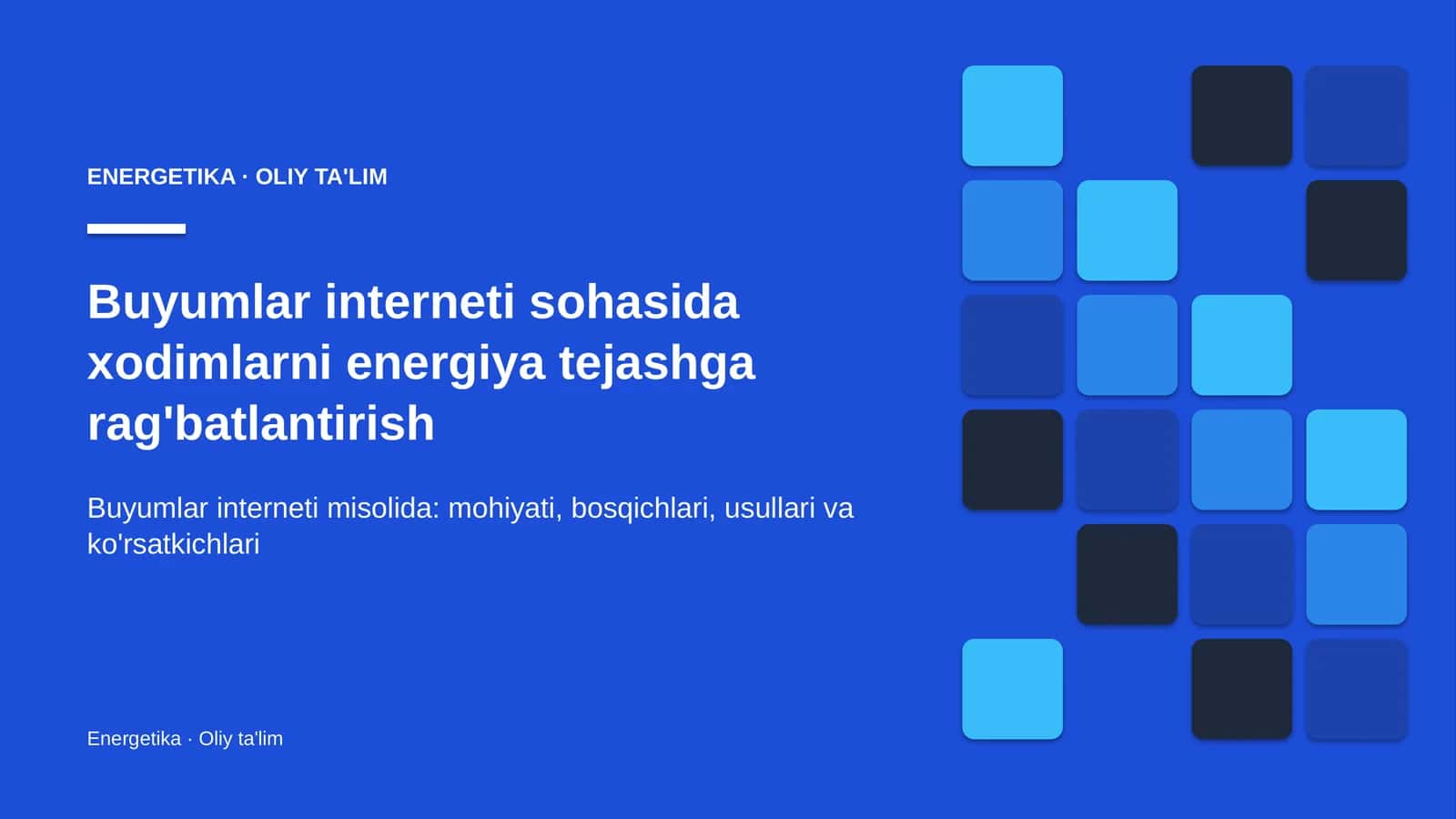 ENERGETIKA · OLIY TA'LIM

Buyumlar interneti sohasida xodimlarni energiya tejashga rag'batlantirish

Buyumlar interneti misolida: mohiyati, bosqichlari, usullari va ko'rsatkichlari

Energetika · Oliy ta'lim